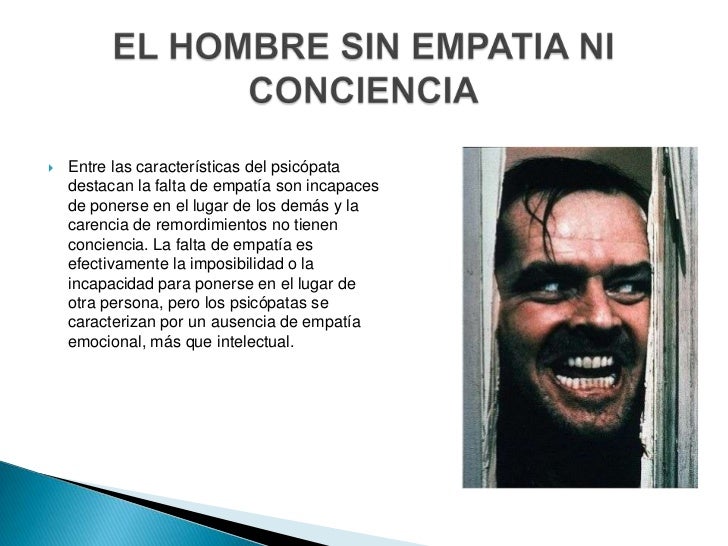 EL HOMBRE SIN EMPATIA NI CONCIENCIA

Entre las características del psicópata destacan la falta de empatía son incapaces de ponerse en el lugar de los demás y la carencia de remordimientos no tienen conciencia. La falta de empatía es efectivamente la imposibilidad o la incapacidad para ponerse en el lugar de otra persona, pero los psicópatas se caracterizan por un ausencia de empatía emocional, más que intelectual.